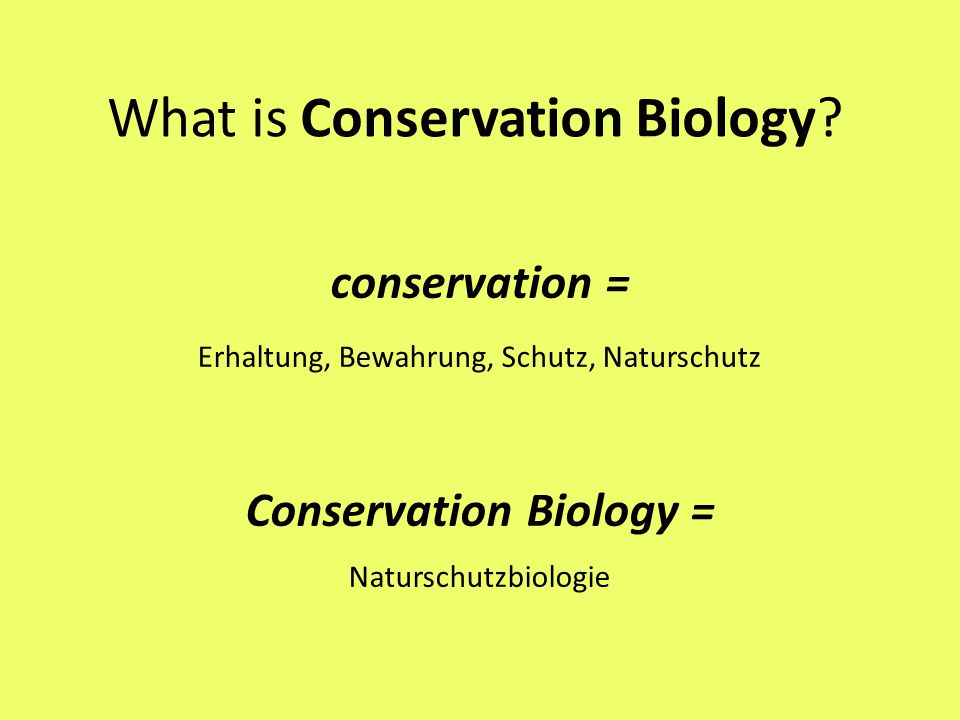 What is Conservation Biology?

conservation =

Erhaltung, Bewahrung, Schutz, Naturschutz

Conservation Biology =

Naturschutzbiologie